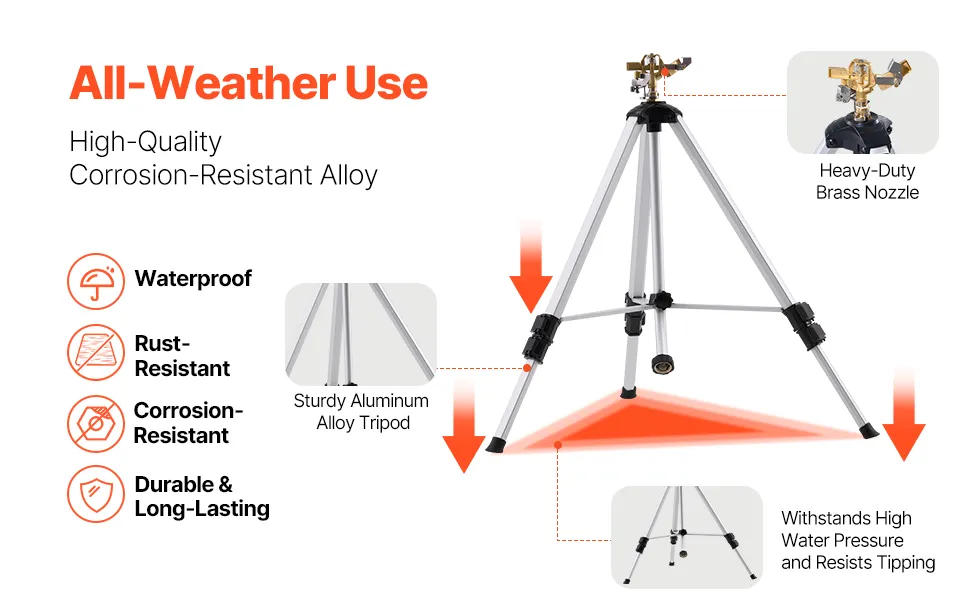 All-Weather Use

High-Quality
Corrosion-Resistant Alloy

Waterproof

Rust-Resistant

Corrosion-Resistant

Durable & Long-Lasting

Sturdy Aluminum Alloy Tripod

Heavy-Duty Brass Nozzle

Withstands High Water Pressure and Resists Tipping